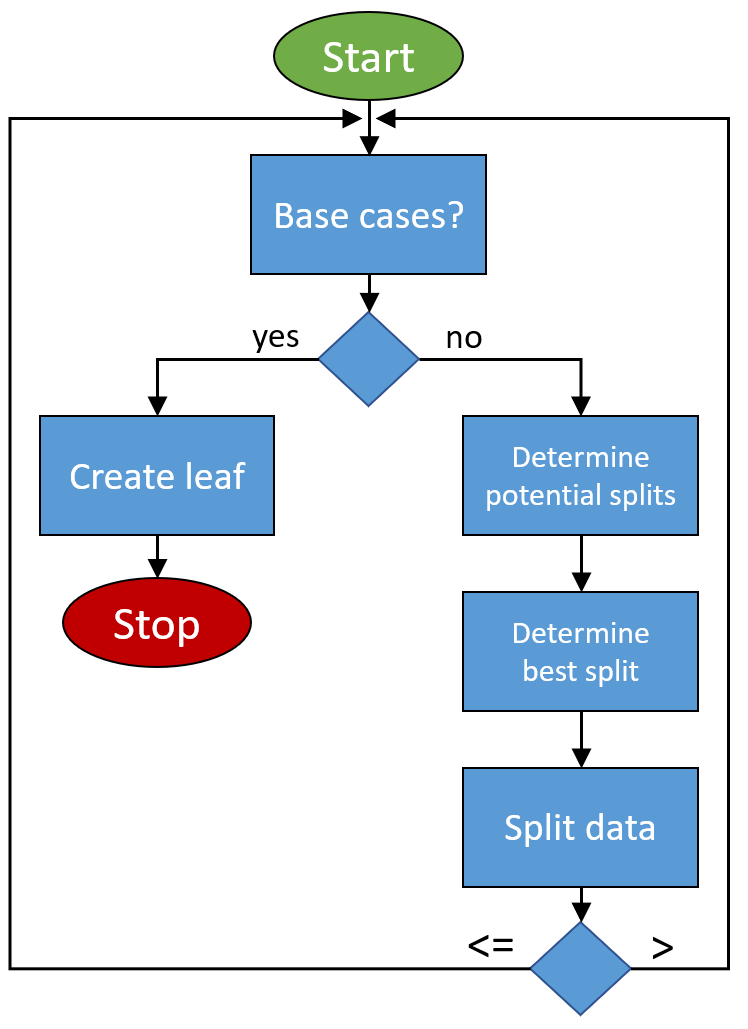 Start

Base cases?

yes

no

Create leaf

Stop

Determine potential splits

Determine best split

Split data

<=

>